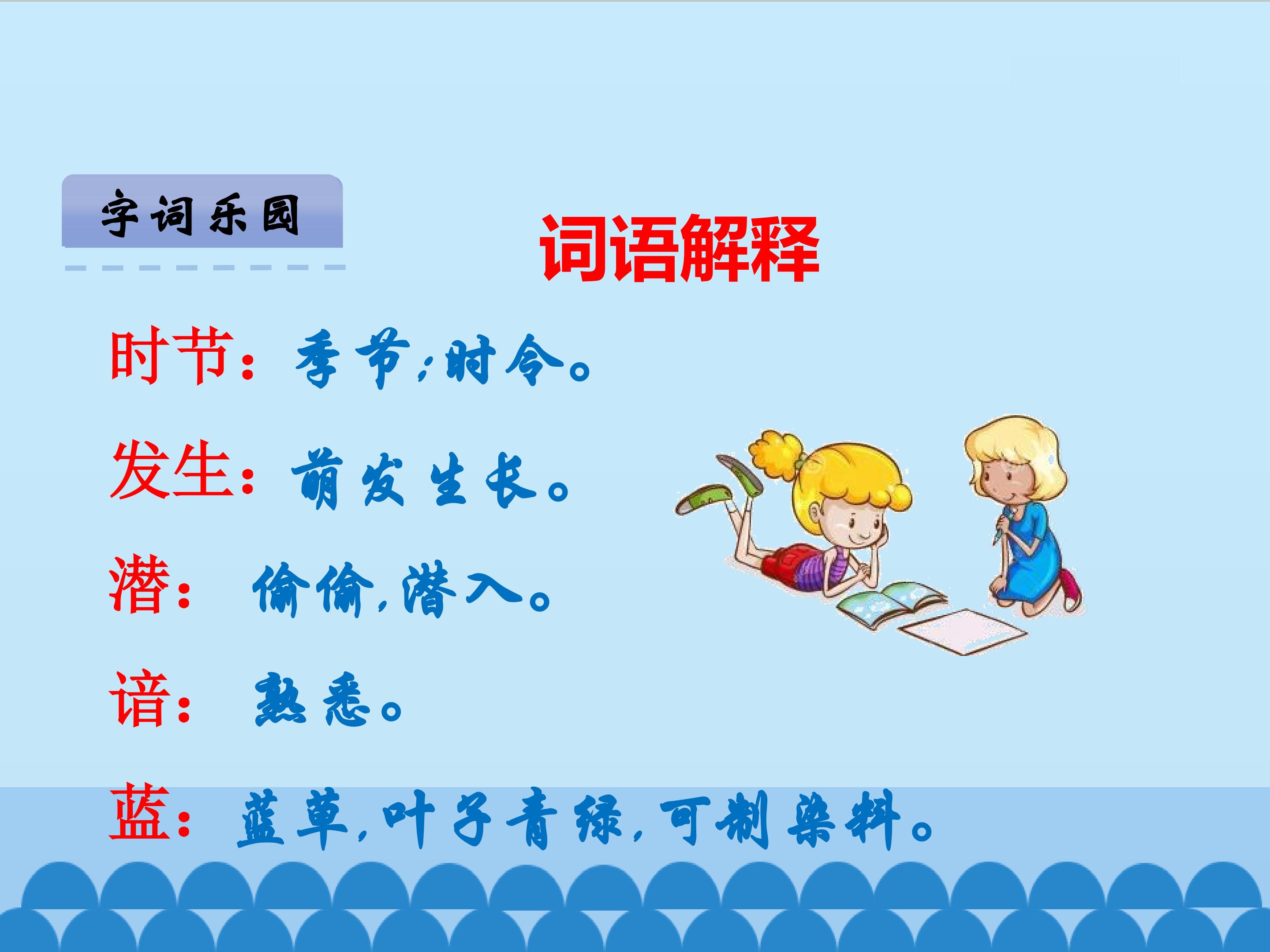 字词乐园

词语解释

时节：季节；时令。

发生：萌发生长。

潜：偷偷，潜入。

谙：熟悉。

蓝：蓝草，叶子青绿，可制染料。